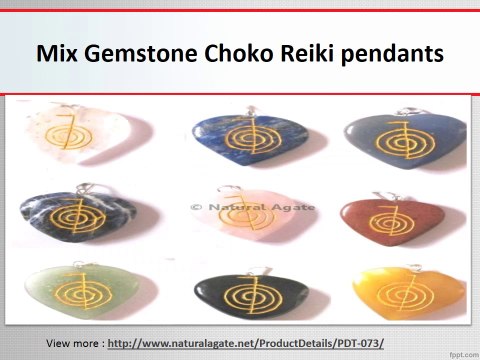 Mix Gemstone Choko Reiki pendants

© Natural Agate

View more : http://www.naturalagate.net/ProductDetails/PDT-073/

fppt.com